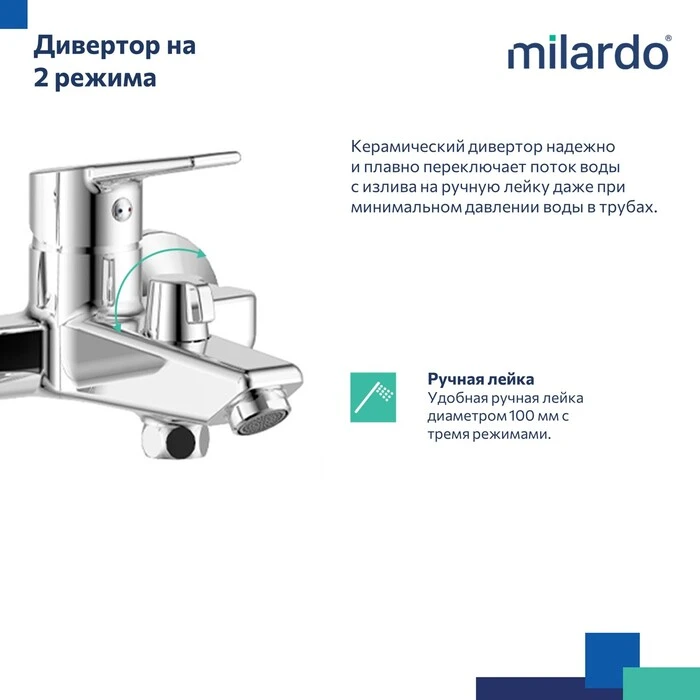 Дивертор на 2 режима

milardo®

Керамический дивертор надежно и плавно переключает поток воды с излива на ручную лейку даже при минимальном давлении воды в трубах.

Ручная лейка
Удобная ручная лейка диаметром 100 мм с тремя режимами.